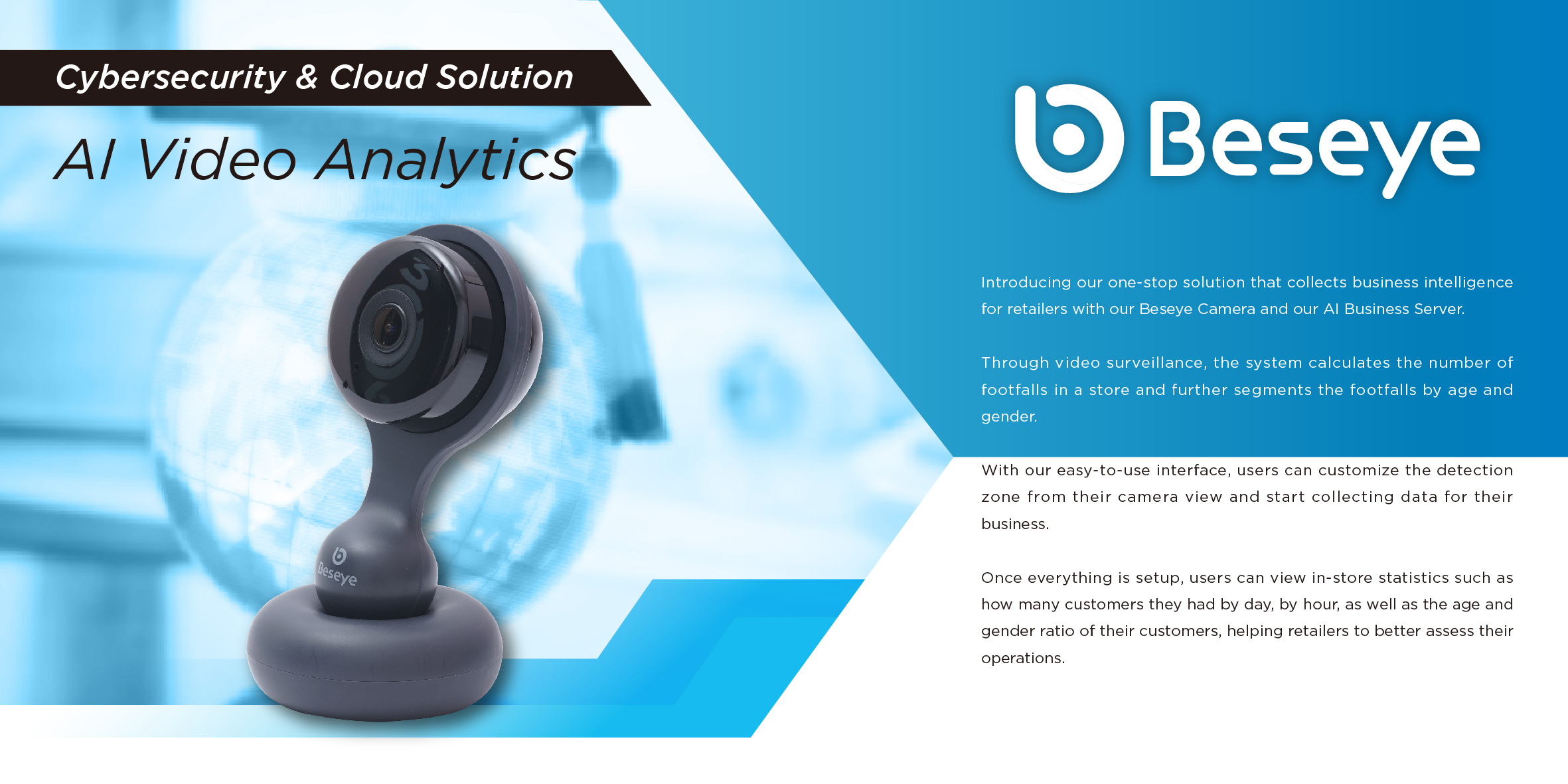 Cybersecurity & Cloud Solution

AI Video Analytics

Beseye

Beseye

Introducing our one-stop solution that collects business intelligence for retailers with our Beseye Camera and our AI Business Server.

Through video surveillance, the system calculates the number of footfalls in a store and further segments the footfalls by age and gender.

With our easy-to-use interface, users can customize the detection zone from their camera view and start collecting data for their business.

Once everything is setup, users can view in-store statistics such as how many customers they had by day, by hour, as well as the age and gender ratio of their customers, helping retailers to better assess their operations.